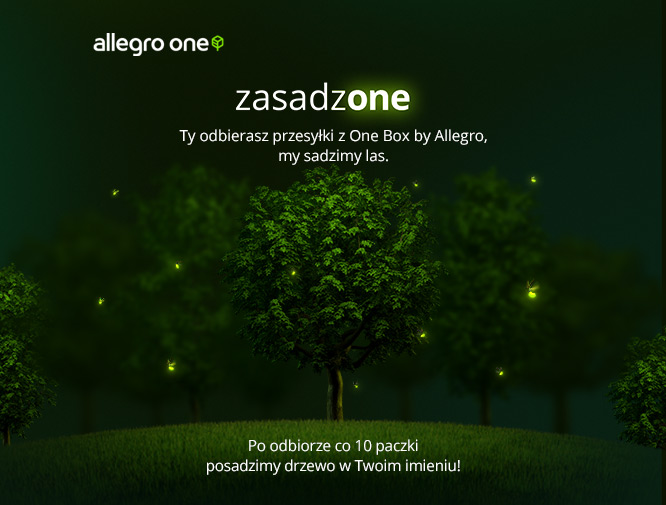 allegro one

zasadzone

Ty odbierasz przesyłki z One Box by Allegro, my sadzimy las.

Po odbiorze co 10 paczki posadzimy drzewo w Twoim imieniu!